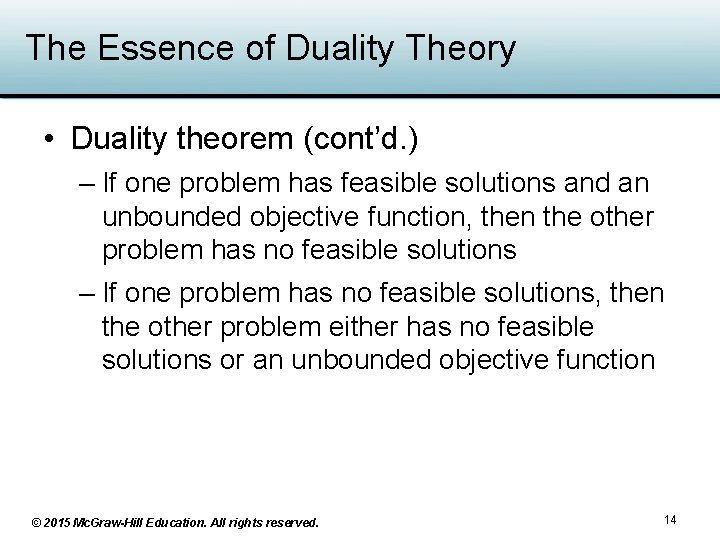 The Essence of Duality Theory

• Duality theorem (cont'd.)

– If one problem has feasible solutions and an unbounded objective function, then the other problem has no feasible solutions

– If one problem has no feasible solutions, then the other problem either has no feasible solutions or an unbounded objective function

© 2015 McGraw-Hill Education. All rights reserved.

14